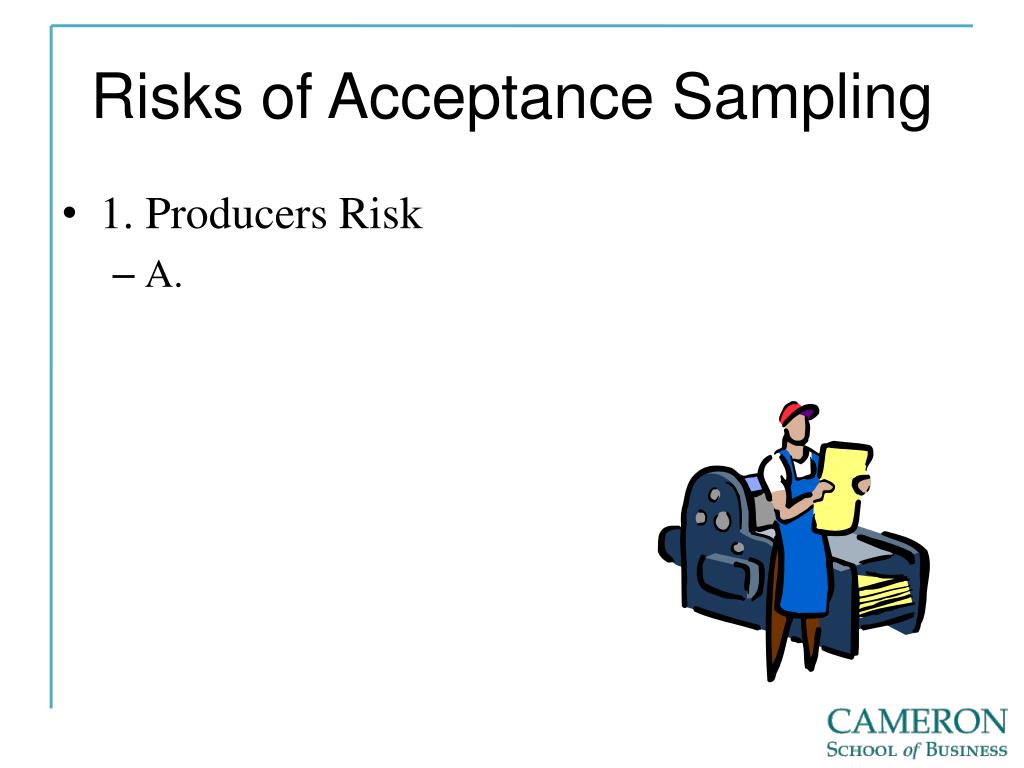 Risks of Acceptance Sampling

• 1. Producers Risk
– A.

CAMERON
SCHOOL of BUSINESS